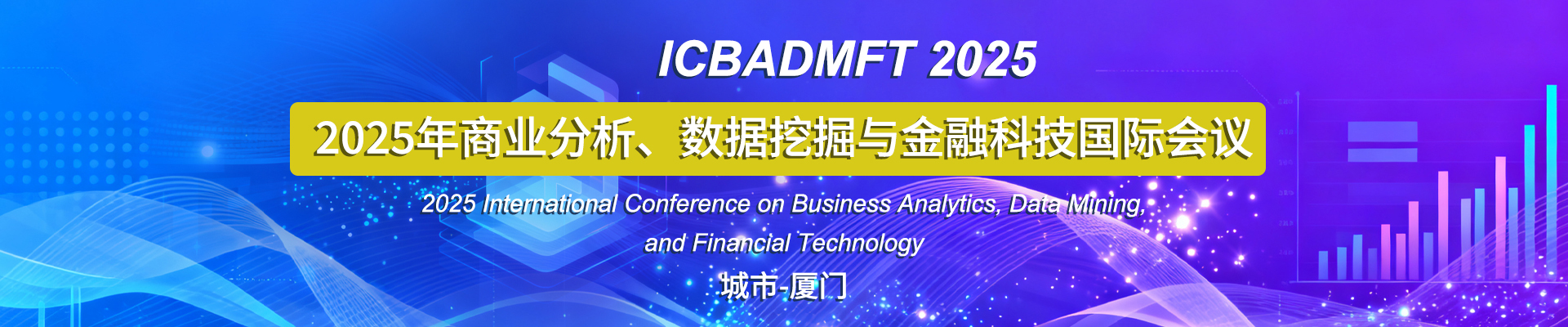 ICBADMFT 2025

2025年商业分析、数据挖掘与金融科技国际会议

2025 International Conference on Business Analytics, Data Mining, and Financial Technology

城市-厦门